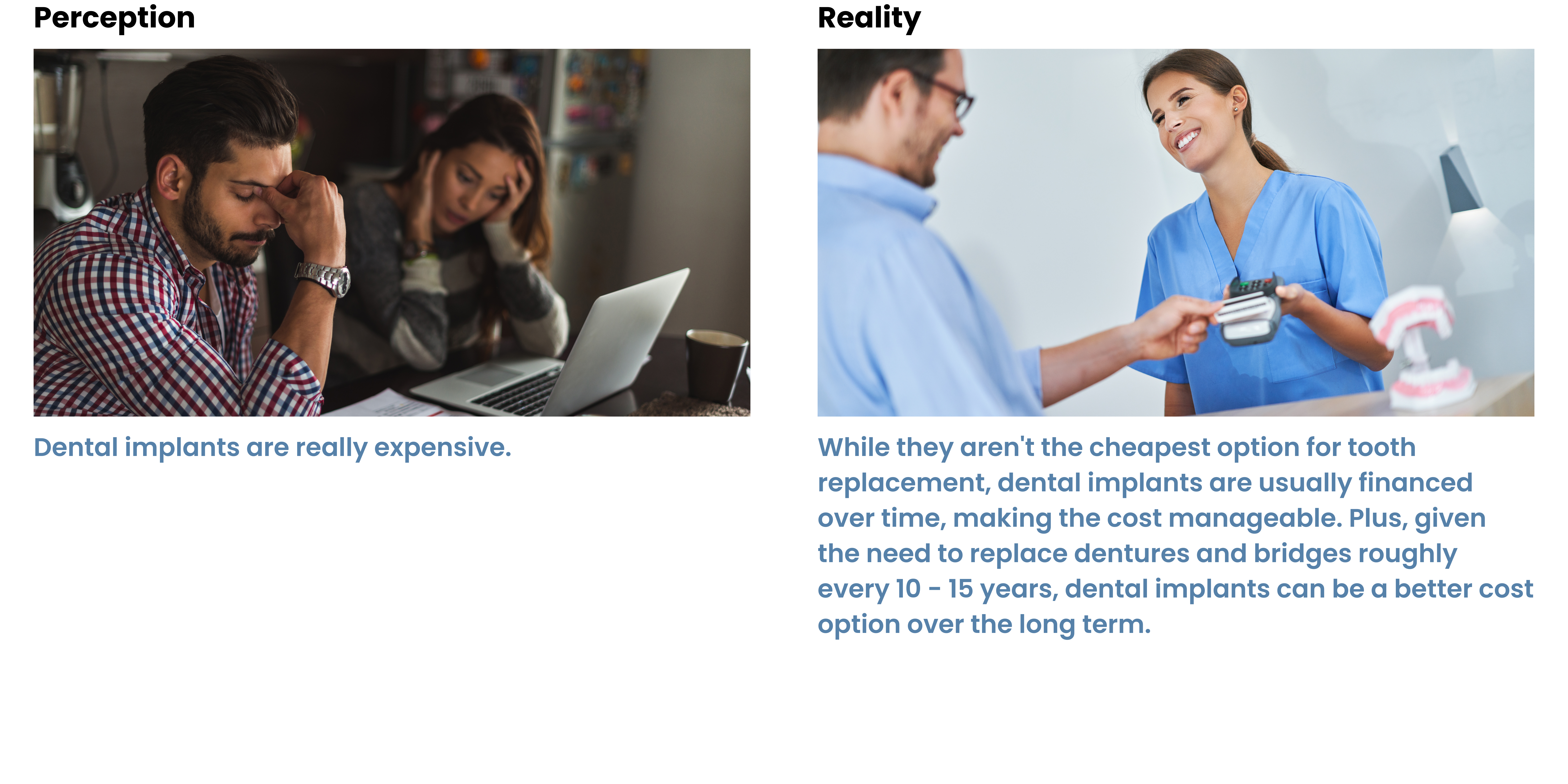 Perception

Dental implants are really expensive.

Reality

While they aren't the cheapest option for tooth replacement, dental implants are usually financed over time, making the cost manageable. Plus, given the need to replace dentures and bridges roughly every 10 - 15 years, dental implants can be a better cost option over the long term.